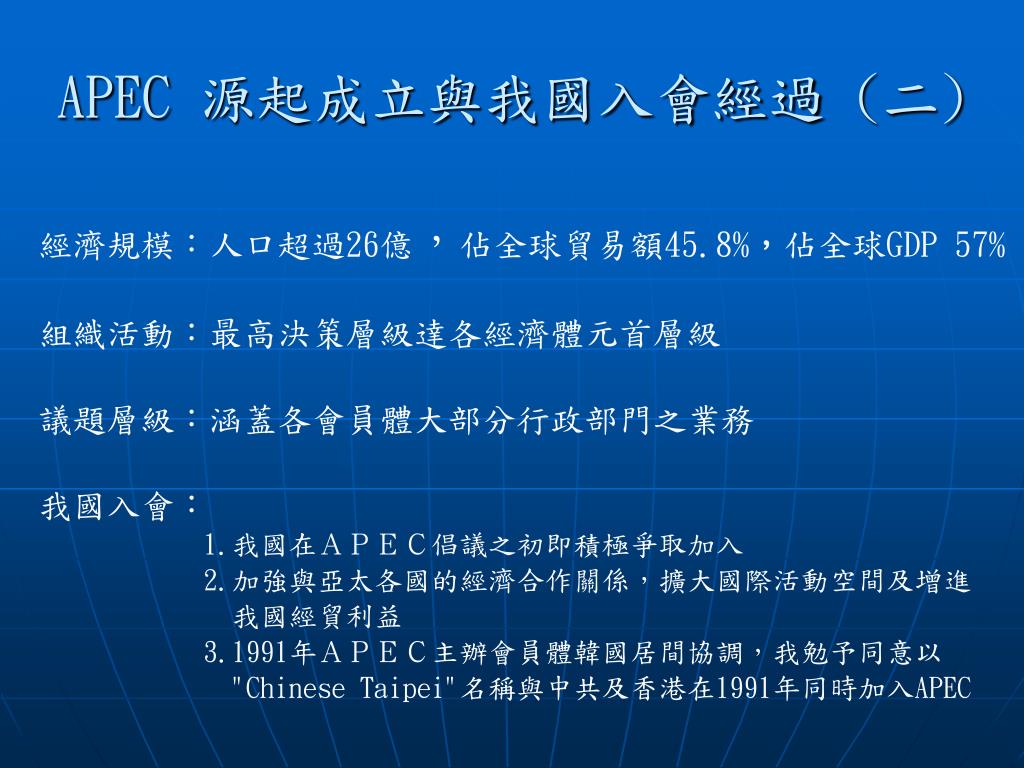 APEC 源起成立與我國入會經過（二）

經濟規模：人口超過26億 ，佔全球貿易額45.8%，佔全球GDP 57%

組織活動：最高決策層級達各經濟體元首層級

議題層級：涵蓋各會員體大部分行政部門之業務

我國入會：

1.我國在ＡＰＥＣ倡議之初即積極爭取加入

2.加強與亞太各國的經濟合作關係，擴大國際活動空間及增進我國經貿利益

3.1991年ＡＰＥＣ主辦會員體韓國居間協調，我勉予同意以"Chinese Taipei"名稱與中共及香港在1991年同時加入APEC